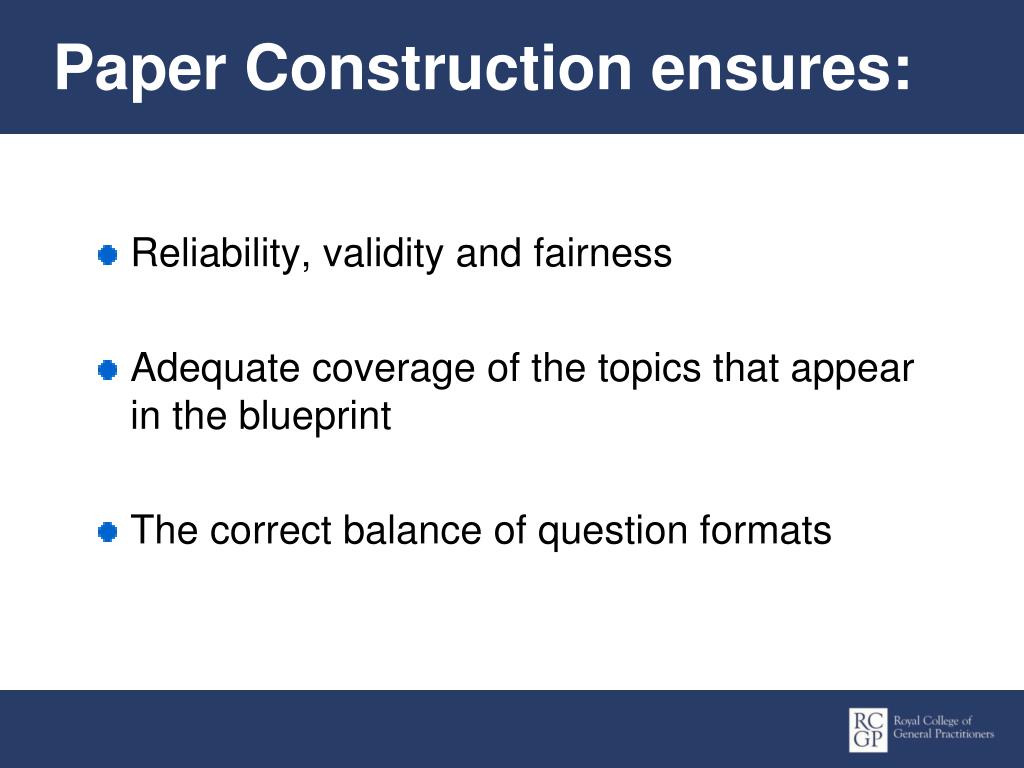 Paper Construction ensures:

- Reliability, validity and fairness

- Adequate coverage of the topics that appear in the blueprint

- The correct balance of question formats

RC GP Royal College of General Practitioners